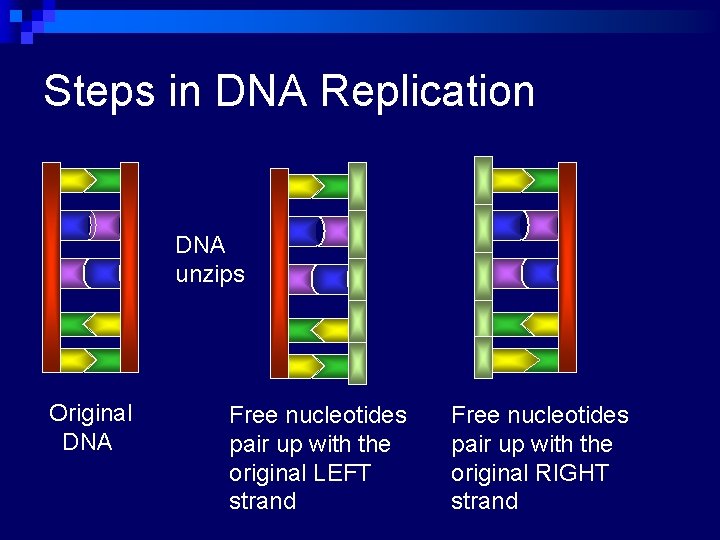 Steps in DNA Replication

DNA unzips

Original DNA

Free nucleotides pair up with the original LEFT strand

Free nucleotides pair up with the original RIGHT strand